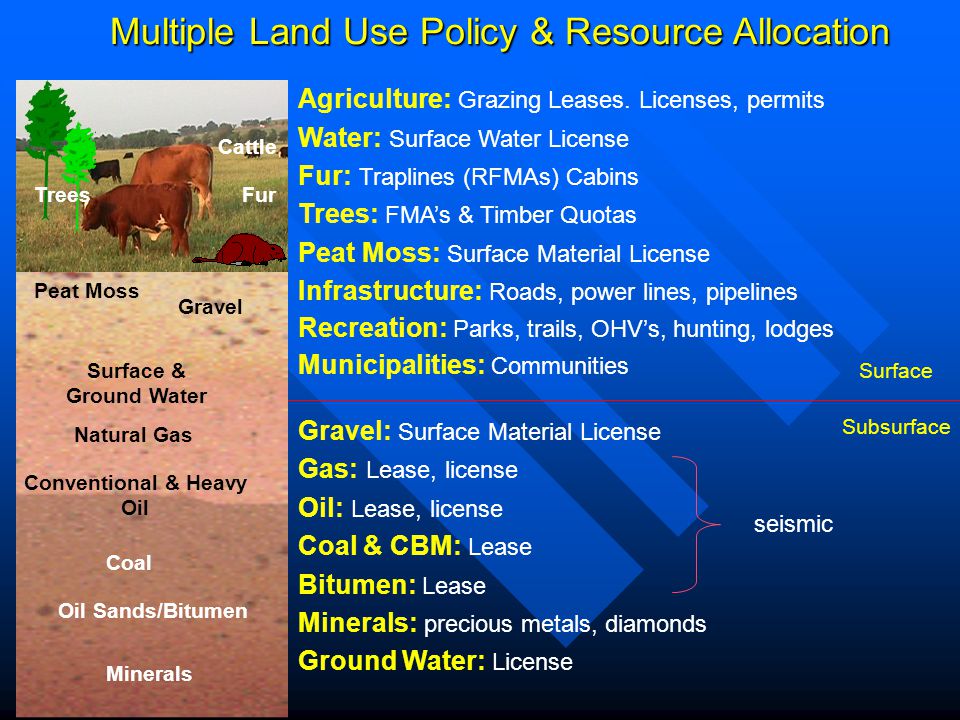 Multiple Land Use Policy & Resource Allocation

Cattle
Trees
Fur
Peat Moss
Gravel
Surface & Ground Water
Natural Gas
Conventional & Heavy Oil
Coal
Oil Sands/Bitumen
Minerals

Agriculture: Grazing Leases. Licenses, permits
Water: Surface Water License
Fur: Traplines (RFMAs) Cabins
Trees: FMA's & Timber Quotas
Peat Moss: Surface Material License
Infrastructure: Roads, power lines, pipelines
Recreation: Parks, trails, OHV's, hunting, lodges
Municipalities: Communities

Surface
Subsurface

Gravel: Surface Material License
Gas: Lease, license
Oil: Lease, license
Coal & CBM: Lease
Bitumen: Lease
Minerals: precious metals, diamonds
Ground Water: License

seismic